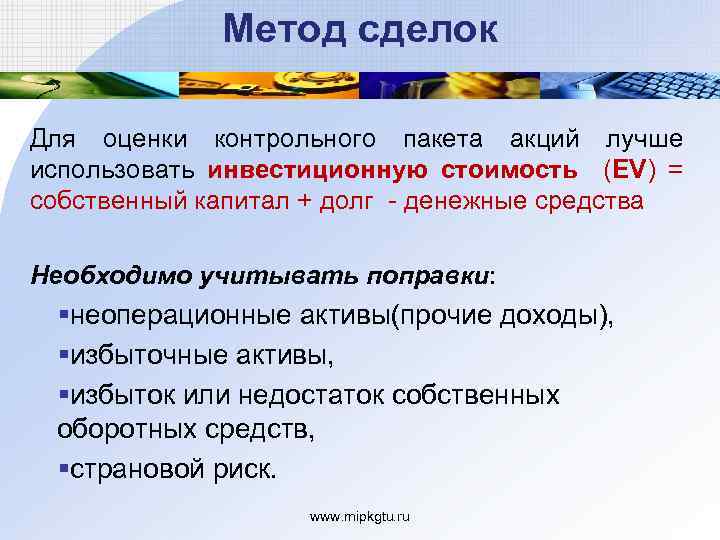 Метод сделок

Для оценки контрольного пакета акций лучше использовать инвестиционную стоимость (EV) = собственный капитал + долг - денежные средства

Необходимо учитывать поправки:
▪неоперационные активы(прочие доходы),
▪избыточные активы,
▪избыток или недостаток собственных оборотных средств,
▪страновой риск.

www.mipkgtu.ru